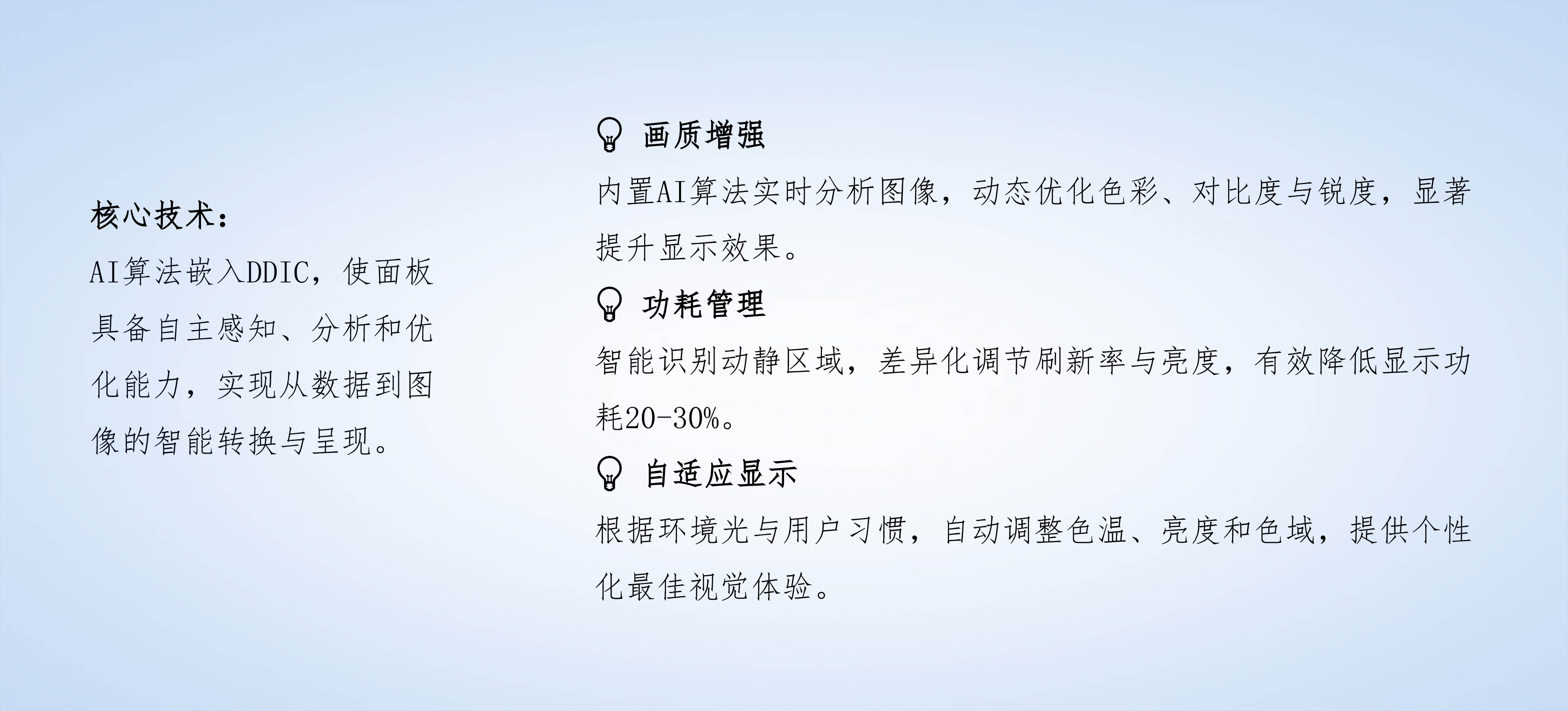 核心技术：

AI算法嵌入DDIC，使面板具备自主感知、分析和优化能力，实现从数据到图像的智能转换与呈现。

画质增强

内置AI算法实时分析图像，动态优化色彩、对比度与锐度，显著提升显示效果。

功耗管理

智能识别动静区域，差异化调节刷新率与亮度，有效降低显示功耗20-30%。

自适应显示

根据环境光与用户习惯，自动调整色温、亮度和色域，提供个性化最佳视觉体验。